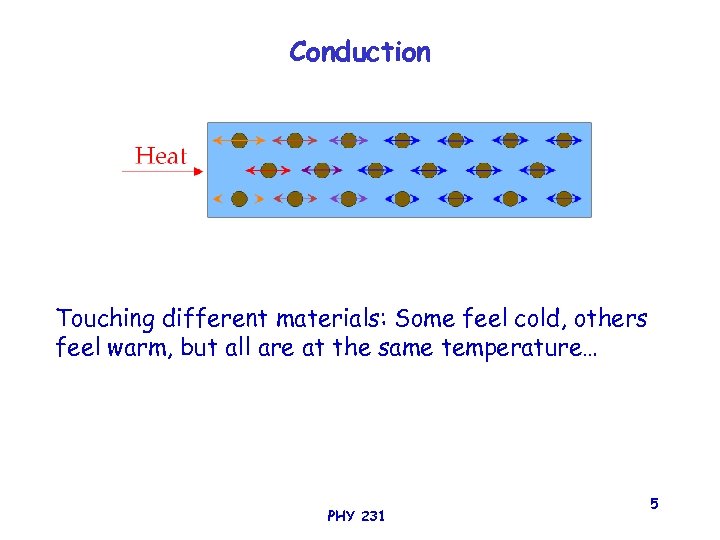 Conduction

Heat

Touching different materials: Some feel cold, others feel warm, but all are at the same temperature…

PHY 231

5